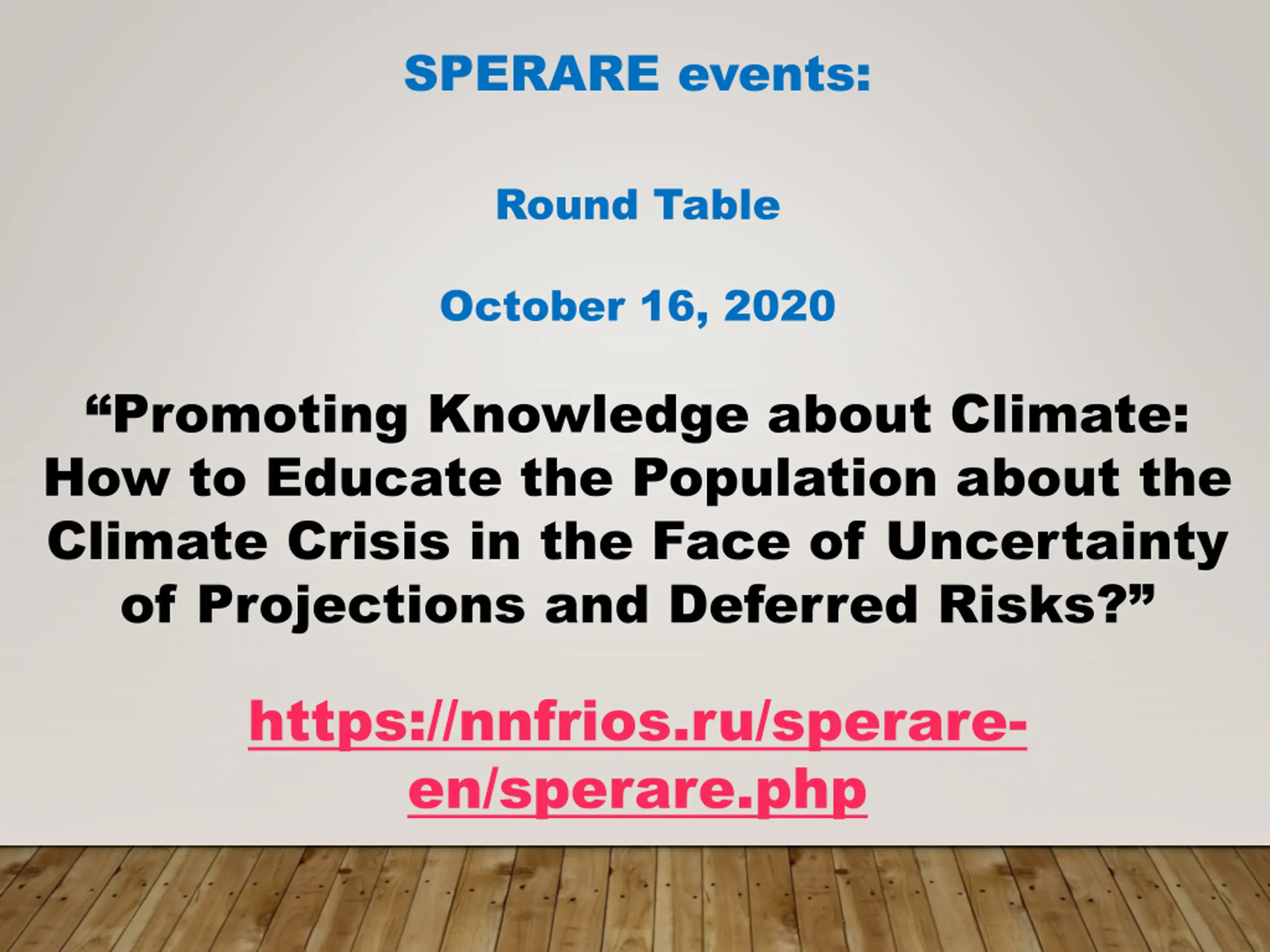 SPERARE events:

Round Table

October 16, 2020

“Promoting Knowledge about Climate: How to Educate the Population about the Climate Crisis in the Face of Uncertainty of Projections and Deferred Risks?”

https://nnfrios.ru/sperare-en/sperare.php